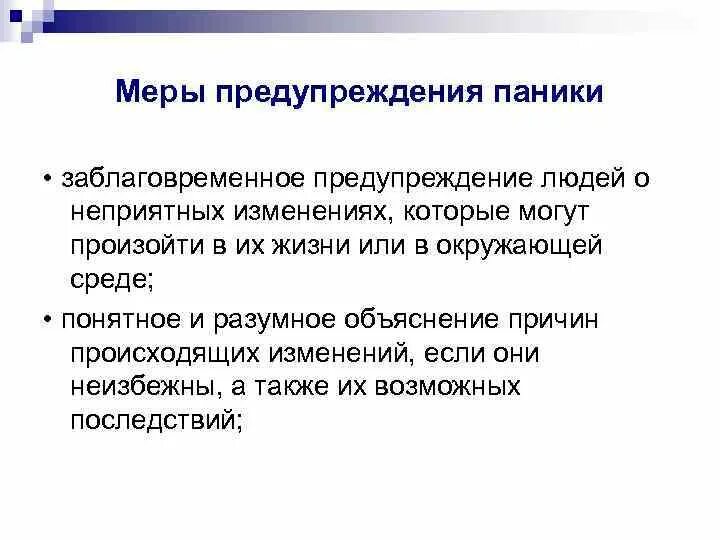 Меры предупреждения паники

• заблаговременное предупреждение людей о неприятных изменениях, которые могут произойти в их жизни или в окружающей среде;

• понятное и разумное объяснение причин происходящих изменений, если они неизбежны, а также их возможных последствий;